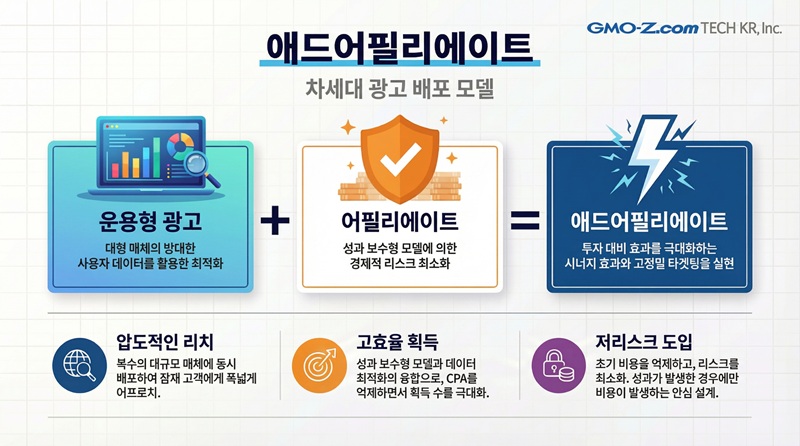 GMO-Z.com TECH KR, Inc.

애드어필리에이트

차세대 광고 배포 모델

운용형 광고

대형 매체의 방대한 사용자 데이터를 활용한 최적화

+

어필리에이트

성과 보수형 모델에 의한 경제적 리스크 최소화

=

애드어필리에이트

투자 대비 효과를 극대화하는 시너지 효과와 고정밀 타겟팅을 실현

압도적인 리치

복수의 대규모 매체에 동시 배포하여 잠재 고객에게 폭넓게 어프로치.

고효율 획득

성과 보수형 모델과 데이터 최적화의 융합으로, CPA를 억제하면서 획득 수를 극대화.

저리스크 도입

초기 비용을 억제하고, 리스크를 최소화. 성과가 발생한 경우에만 비용이 발생하는 안심 설계.